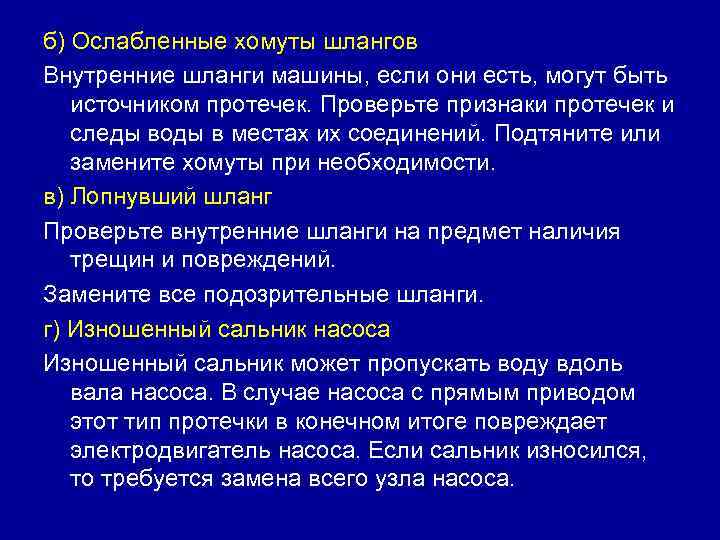 б) Ослабленные хомуты шлангов

Внутренние шланги машины, если они есть, могут быть источником протечек. Проверьте признаки протечек и следы воды в местах их соединений. Подтяните или замените хомуты при необходимости.

в) Лопнувший шланг

Проверьте внутренние шланги на предмет наличия трещин и повреждений.

Замените все подозрительные шланги.

г) Изношенный сальник насоса

Изношенный сальник может пропускать воду вдоль вала насоса. В случае насоса с прямым приводом этот тип протечки в конечном итоге повреждает электродвигатель насоса. Если сальник износился, то требуется замена всего узла насоса.